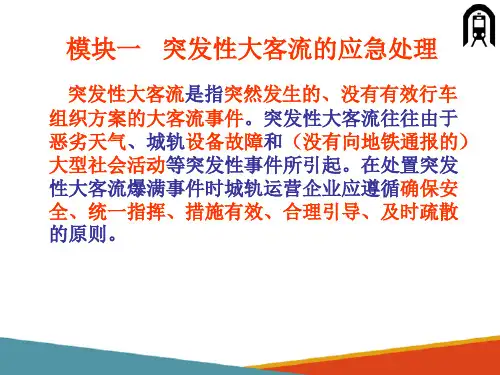 模块一　突发性大客流的应急处理

突发性大客流是指突然发生的、没有有效行车组织方案的大客流事件。突发性大客流往往由于恶劣天气、城轨设备故障和（没有向地铁通报的）大型社会活动等突发性事件所引起。在处置突发性大客流爆满事件时城轨运营企业应遵循确保安全、统一指挥、措施有效、合理引导、及时疏散的原则。